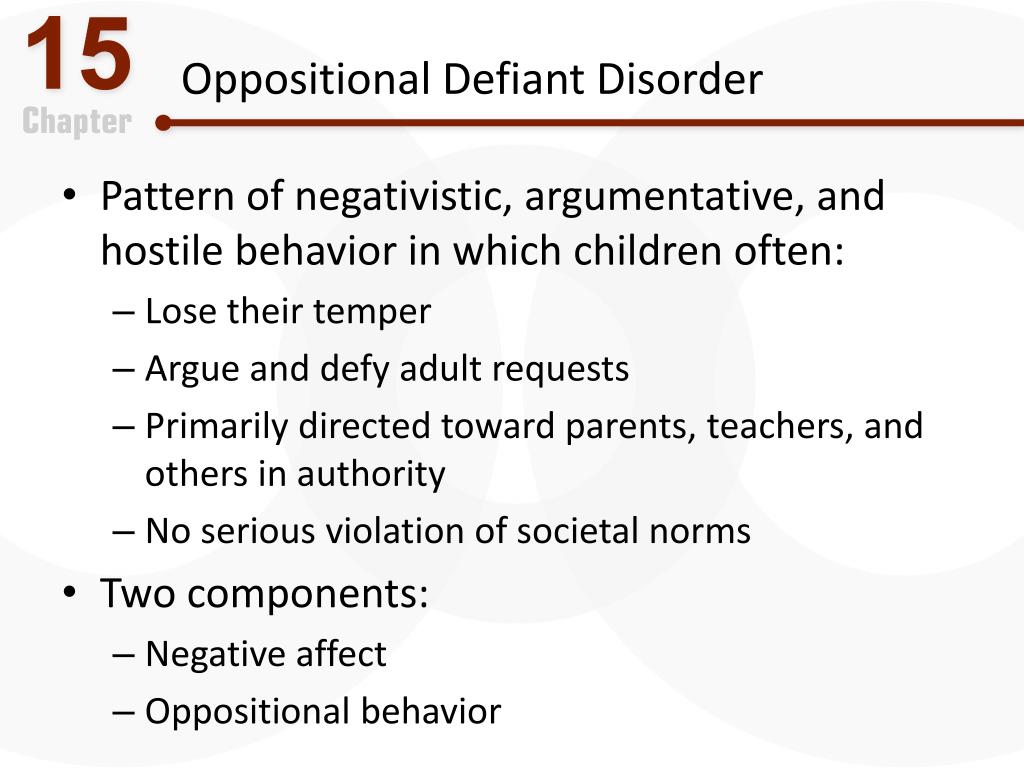 15
Chapter

Oppositional Defiant Disorder

• Pattern of negativistic, argumentative, and hostile behavior in which children often:
– Lose their temper
– Argue and defy adult requests
– Primarily directed toward parents, teachers, and others in authority
– No serious violation of societal norms
• Two components:
– Negative affect
– Oppositional behavior